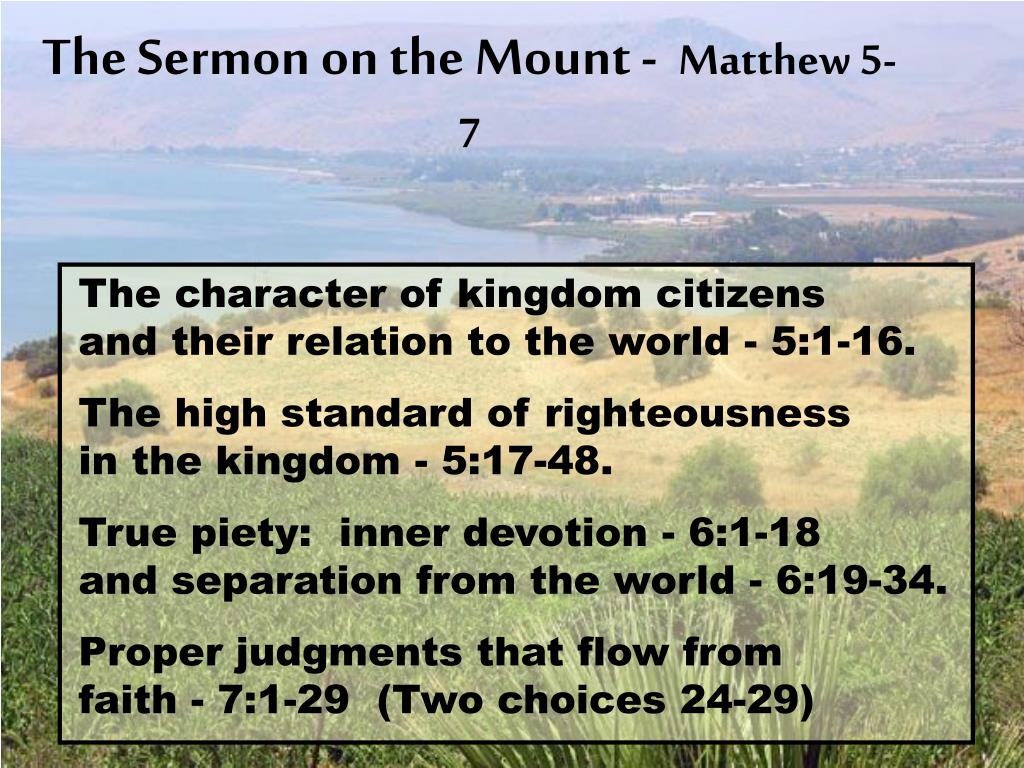 The Sermon on the Mount - Matthew 5-7

The character of kingdom citizens and their relation to the world - 5:1-16.

The high standard of righteousness in the kingdom - 5:17-48.

True piety: inner devotion - 6:1-18 and separation from the world - 6:19-34.

Proper judgments that flow from faith - 7:1-29 (Two choices 24-29)